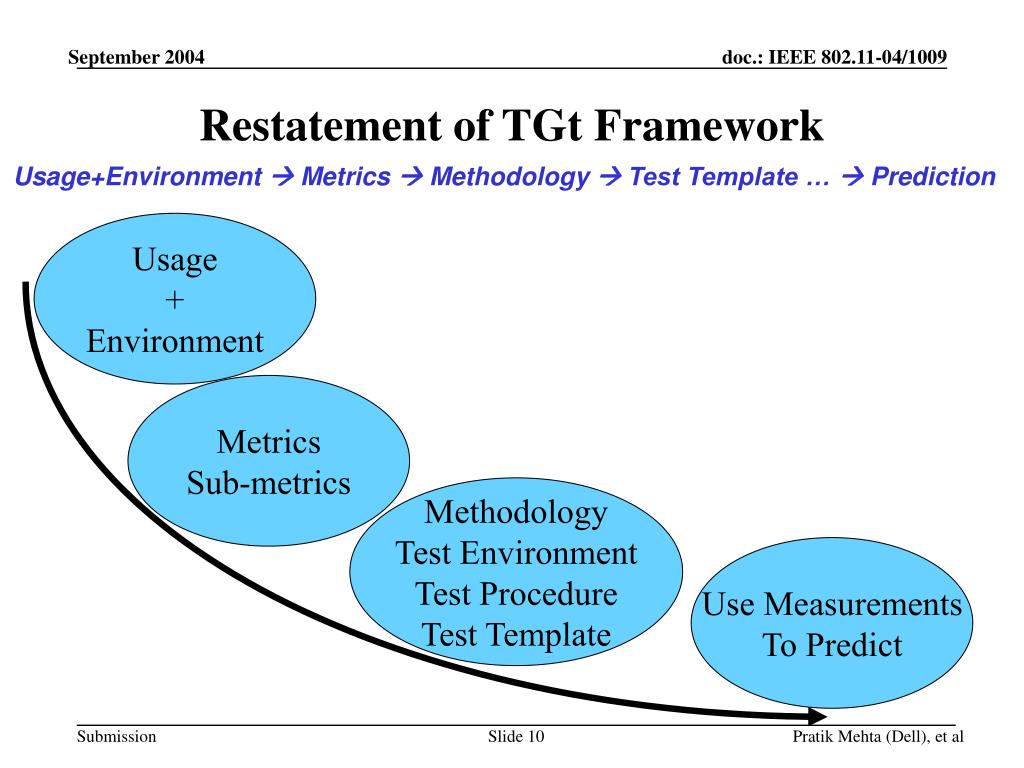 September 2004

doc.: IEEE 802.11-04/1009

Restatement of TGt Framework

Usage+Environment → Metrics → Methodology → Test Template … → Prediction

Usage
+
Environment

Metrics
Sub-metrics

Methodology
Test Environment
Test Procedure
Test Template

Use Measurements
To Predict

Submission

Slide 10

Pratik Mehta (Dell), et al